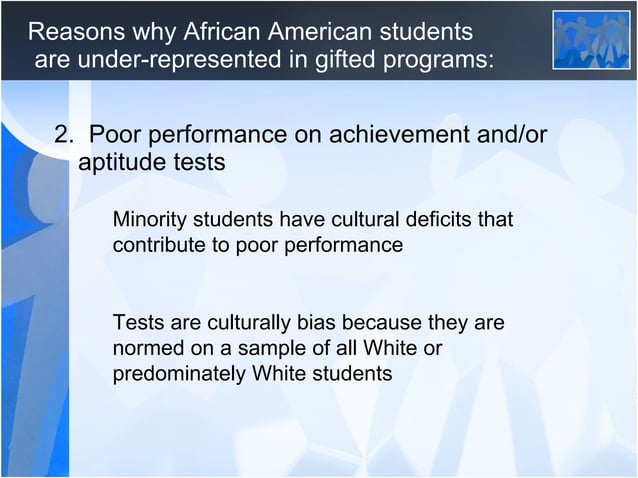 Reasons why African American students are under-represented in gifted programs:

2. Poor performance on achievement and/or aptitude tests

Minority students have cultural deficits that contribute to poor performance

Tests are culturally bias because they are normed on a sample of all White or predominately White students